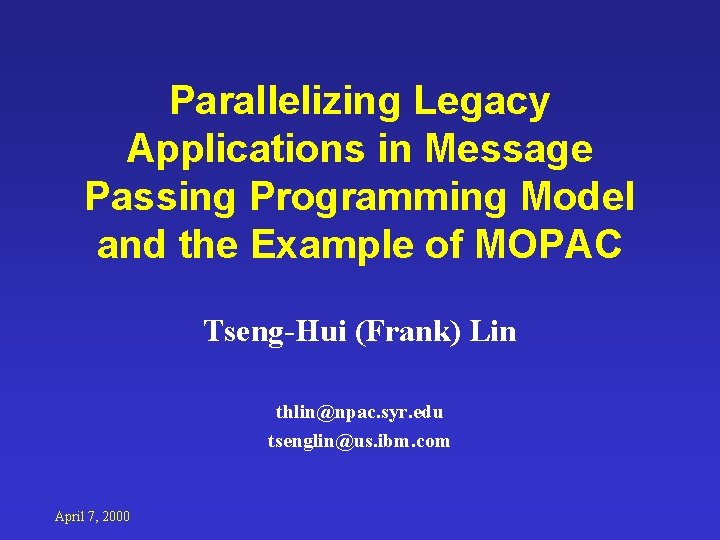 Parallelizing Legacy Applications in Message Passing Programming Model and the Example of MOPAC

Tseng-Hui (Frank) Lin

thlin@npac.syr.edu
tsenglin@us.ibm.com

April 7, 2000